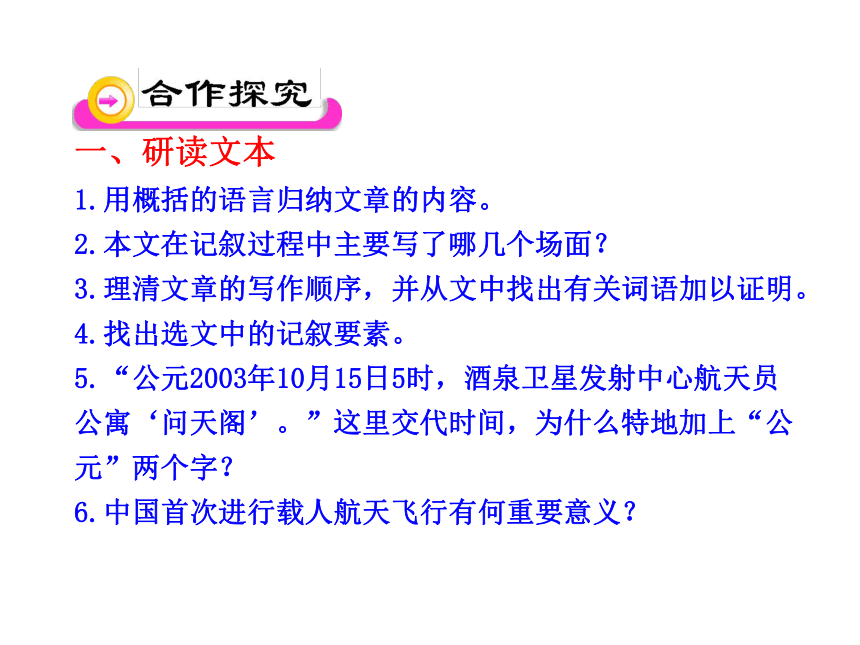 合作探究

一、研读文本

1.用概括的语言归纳文章的内容。

2.本文在记叙过程中主要写了哪几个场面？

3.理清文章的写作顺序，并从文中找出有关词语加以证明。

4.找出选文中的记叙要素。

5.“公元2003年10月15日5时，酒泉卫星发射中心航天员公寓‘问天阁’。”这里交代时间，为什么特地加上“公元”两个字？

6.中国首次进行载人航天飞行有何重要意义？